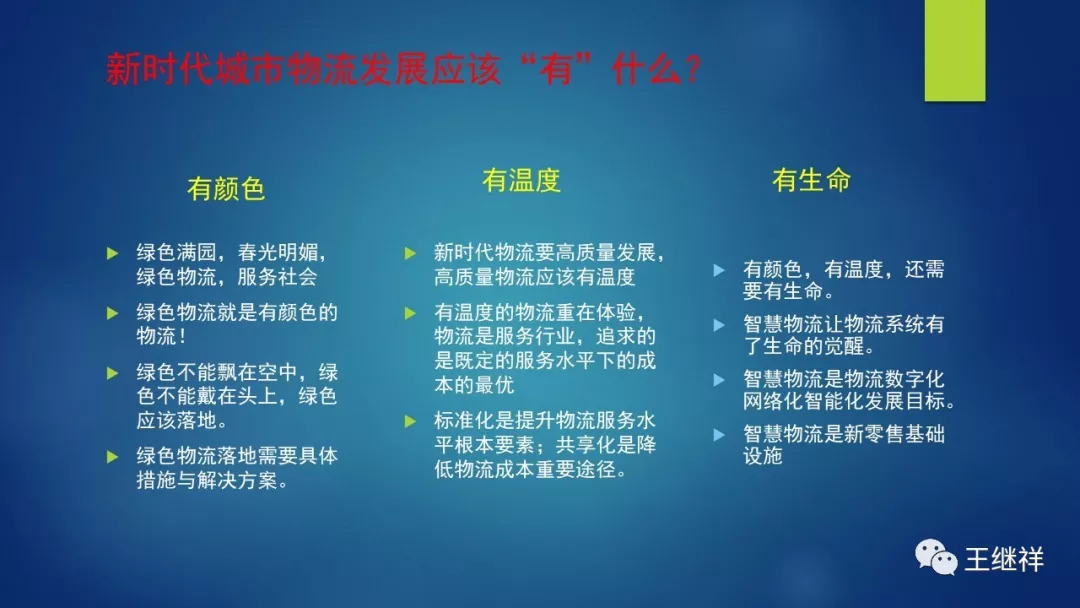 新时代城市物流发展应该“有”什么？

有颜色

绿色满园，春光明媚，绿色物流，服务社会

绿色物流就是有颜色的物流！

绿色不能飘在空中，绿色不能戴在头上，绿色应该落地。

绿色物流落地需要具体措施与解决方案。

有温度

新时代物流要高质量发展，高质量物流应该有温度

有温度的物流重在体验，物流是服务行业，追求的是既定的服务水平下的成本的最优

标准化是提升物流服务水平根本要素；共享化是降低物流成本重要途径。

有生命

有颜色，有温度，还需要有生命。

智慧物流让物流系统有了生命的觉醒。

智慧物流是物流数字化网络化智能化发展目标。

智慧物流是新零售基础设施

王继祥